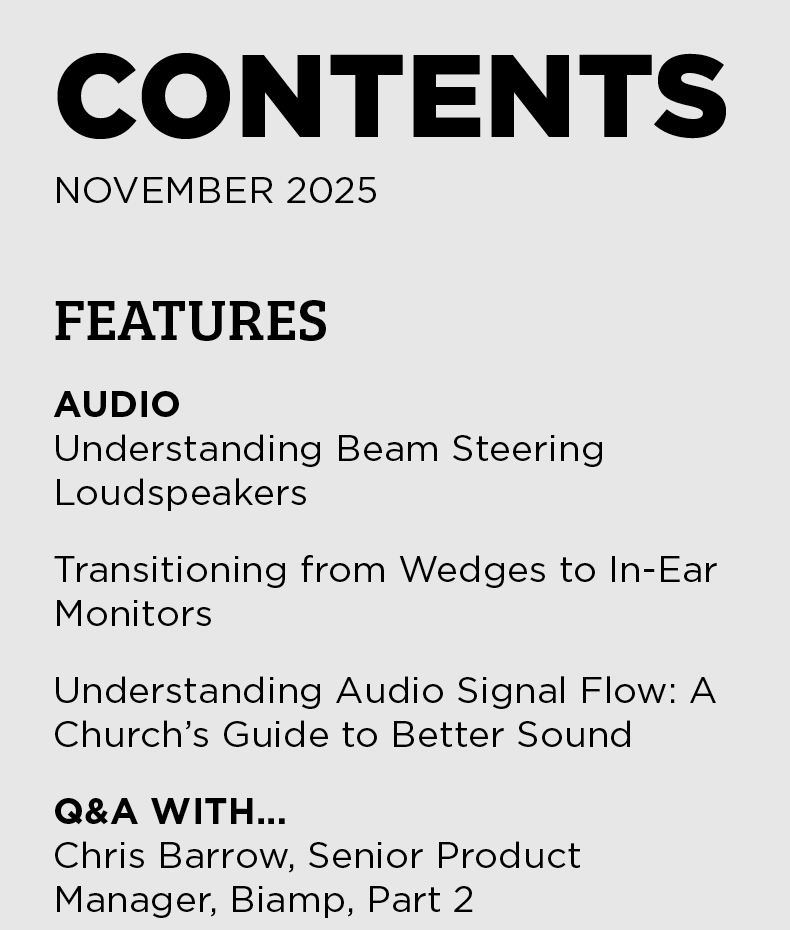 CONTENTS
NOVEMBER 2025

FEATURES

AUDIO
Understanding Beam Steering Loudspeakers

Transitioning from Wedges to In-Ear Monitors

Understanding Audio Signal Flow: A Church's Guide to Better Sound

Q&A WITH...
Chris Barrow, Senior Product Manager, Biamp, Part 2